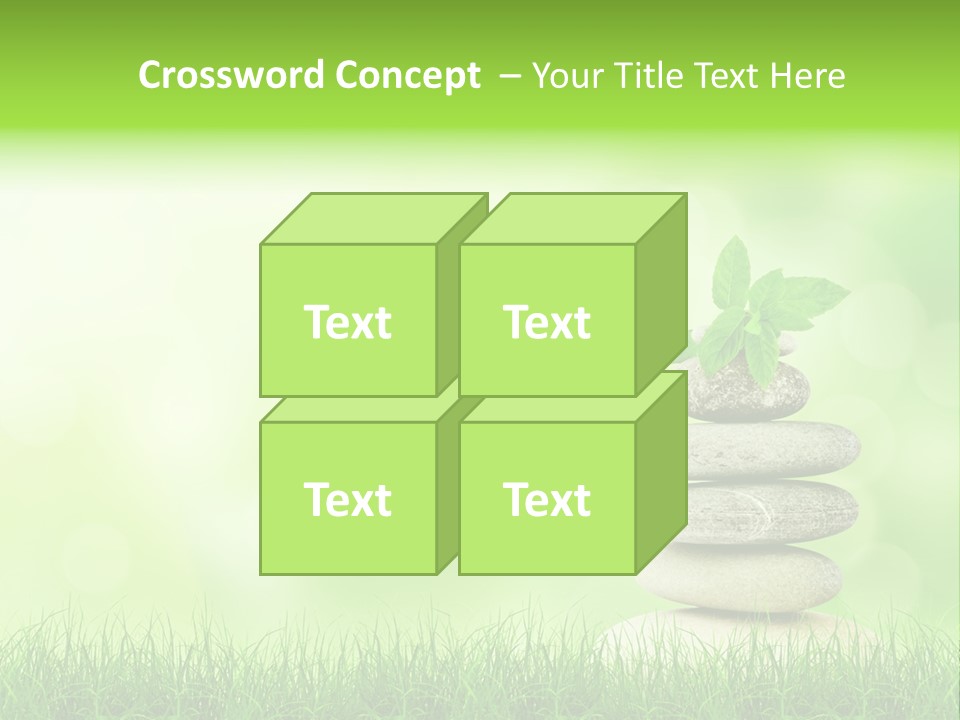 Crossword Concept – Your Title Text Here

Text

Text

Text

Text